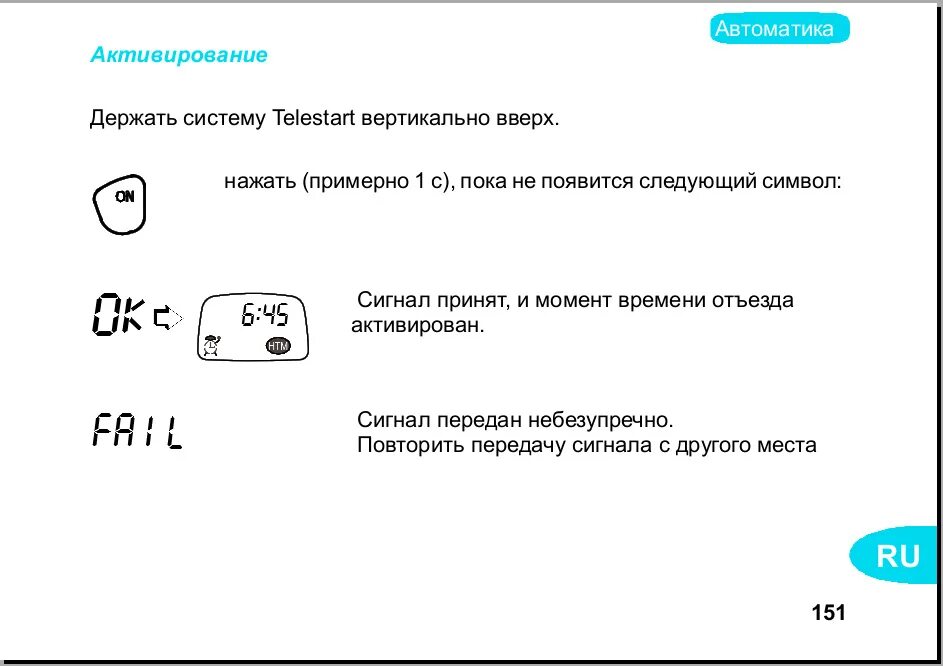 Автоматика

Активирование

Держать систему Telestart вертикально вверх.

ON

нажать (примерно 1 с), пока не появится следующий символ:

OK

6:45

HTM

Сигнал принят, и момент времени отъезда активирован.

FAIL

Сигнал передан небезупречно.
Повторить передачу сигнала с другого места

RU

151